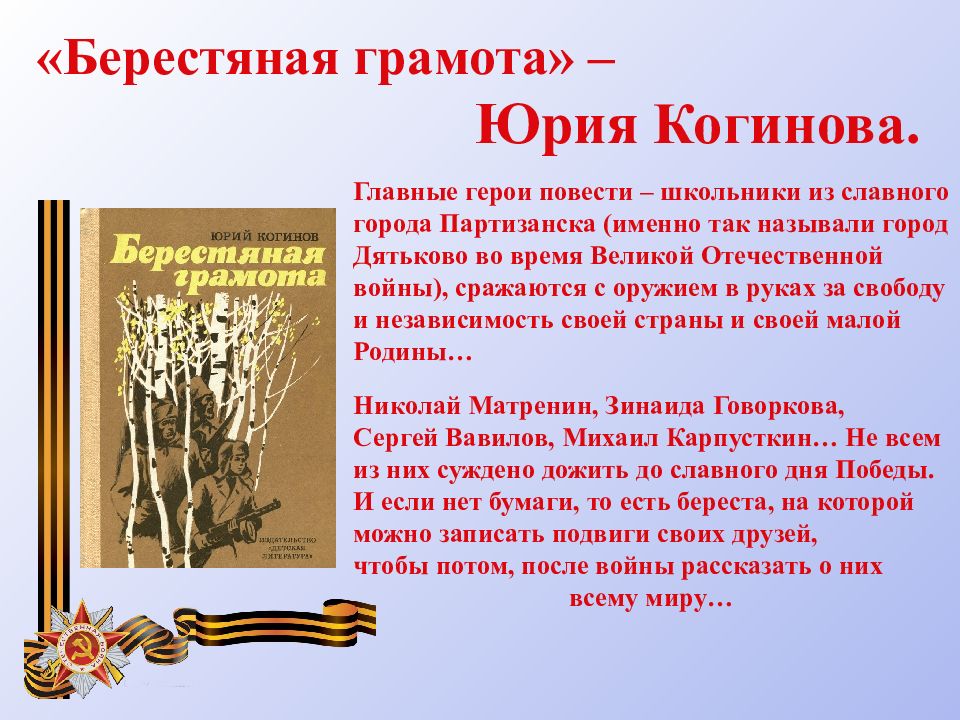 «Берестяная грамота» –
Юрия Когинова.

ЮРИЙ КОГИНОВ
Берестяная грамота
ИЗДАТЕЛЬСТВО «ДЕТСКАЯ ЛИТЕРАТУРА»

Главные герои повести – школьники из славного города Партизанска (именно так называли город Дятьково во время Великой Отечественной войны), сражаются с оружием в руках за свободу и независимость своей страны и своей малой Родины…

Николай Матренин, Зинаида Говоркова, Сергей Вавилов, Михаил Карпусткин… Не всем из них суждено дожить до славного дня Победы. И если нет бумаги, то есть береста, на которой можно записать подвиги своих друзей, чтобы потом, после войны рассказать о них всему миру…